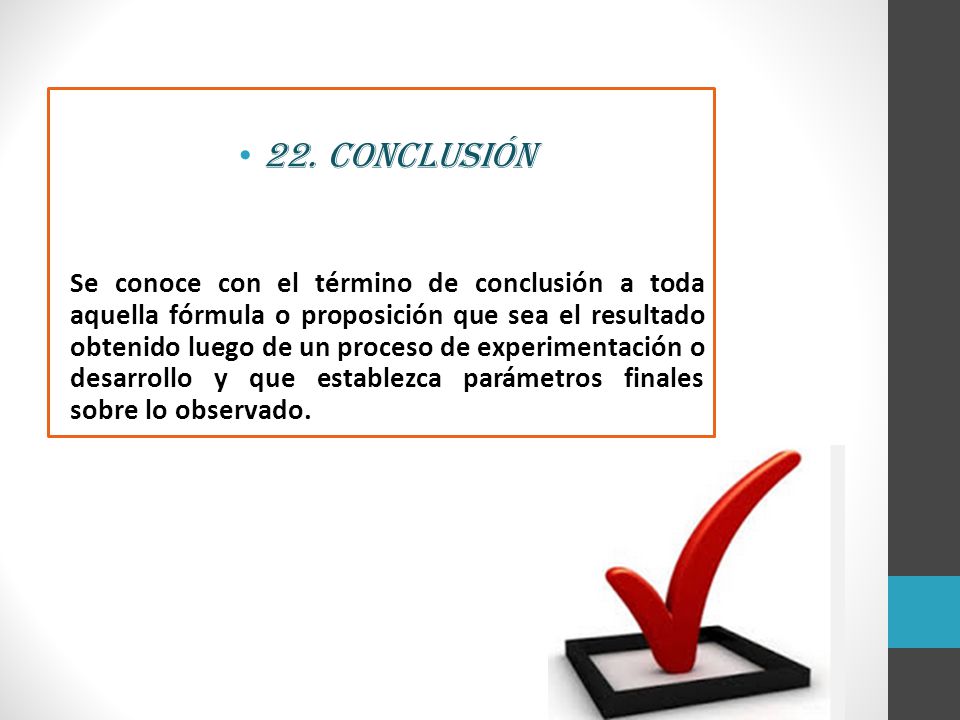 • 22. CONCLUSIÓN

Se conoce con el término de conclusión a toda aquella fórmula o proposición que sea el resultado obtenido luego de un proceso de experimentación o desarrollo y que establezca parámetros finales sobre lo observado.